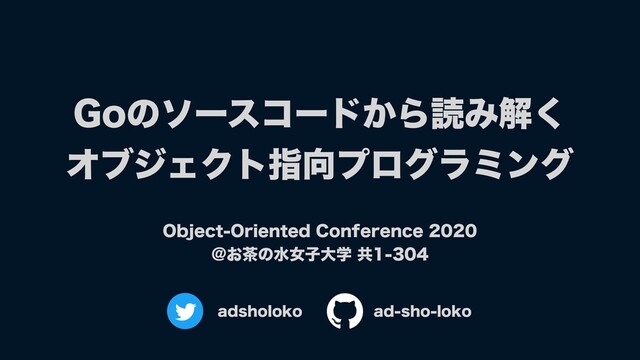 Goのソースコードから読み解く
オブジェクト指向プログラミング

Object-Oriented Conference 2020
@お茶の水女子大学 共1-304

adsholoko

ad-sho-loko